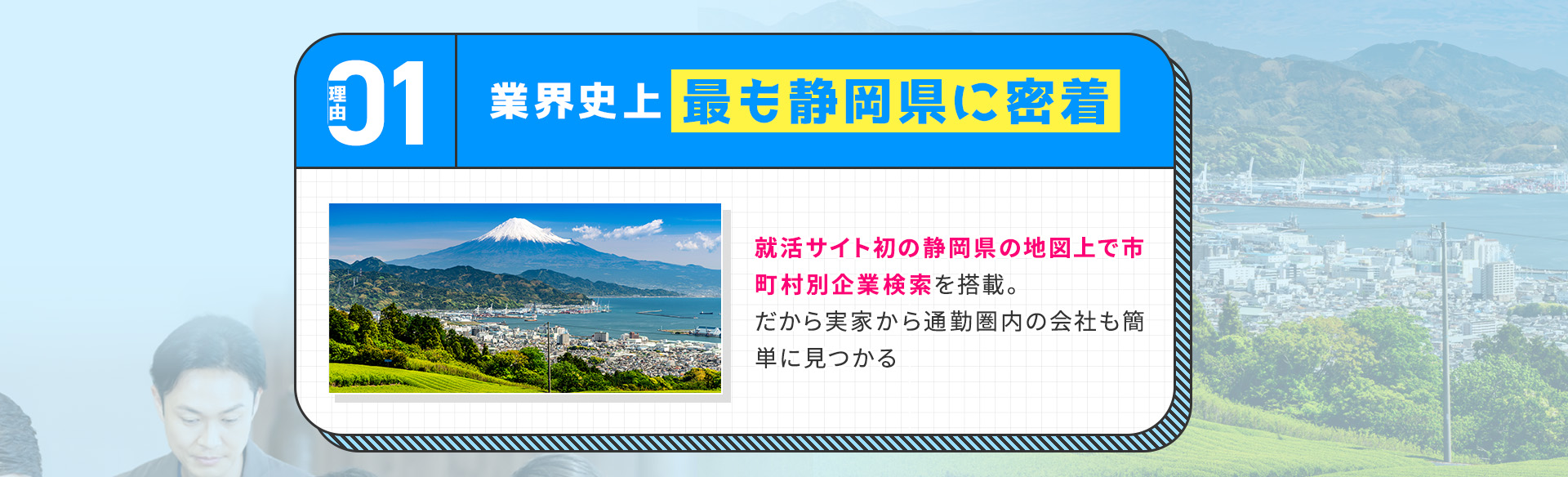 理由 01

業界史上 最も静岡県に密着

就活サイト初の静岡県の地図上で市町村別企業検索を搭載。
だから実家から通勤圏内の会社も簡単に見つかる